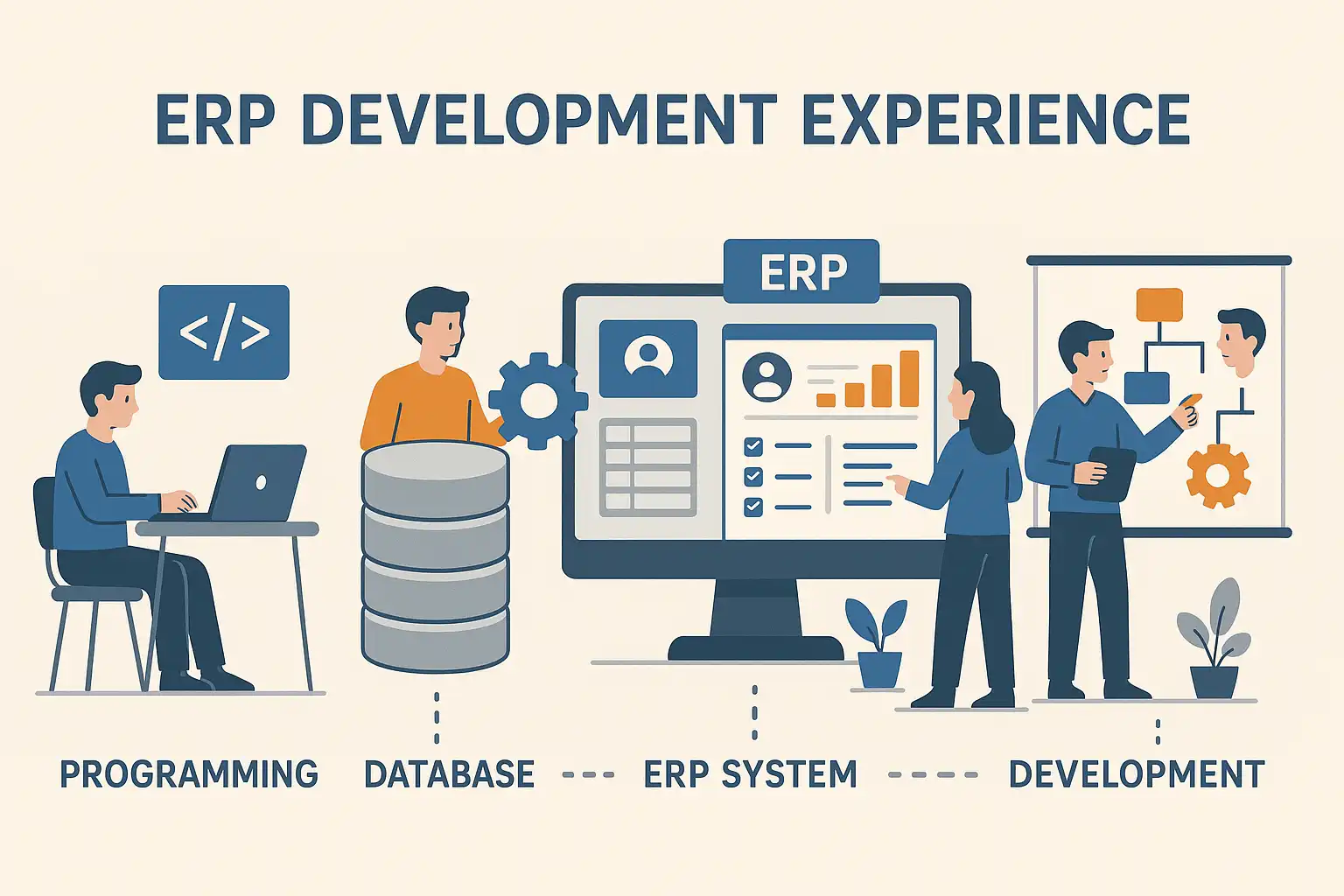 ERP DEVELOPMENT EXPERIENCE

</>

ERP

PROGRAMMING DATABASE ERP SYSTEM DEVELOPMENT